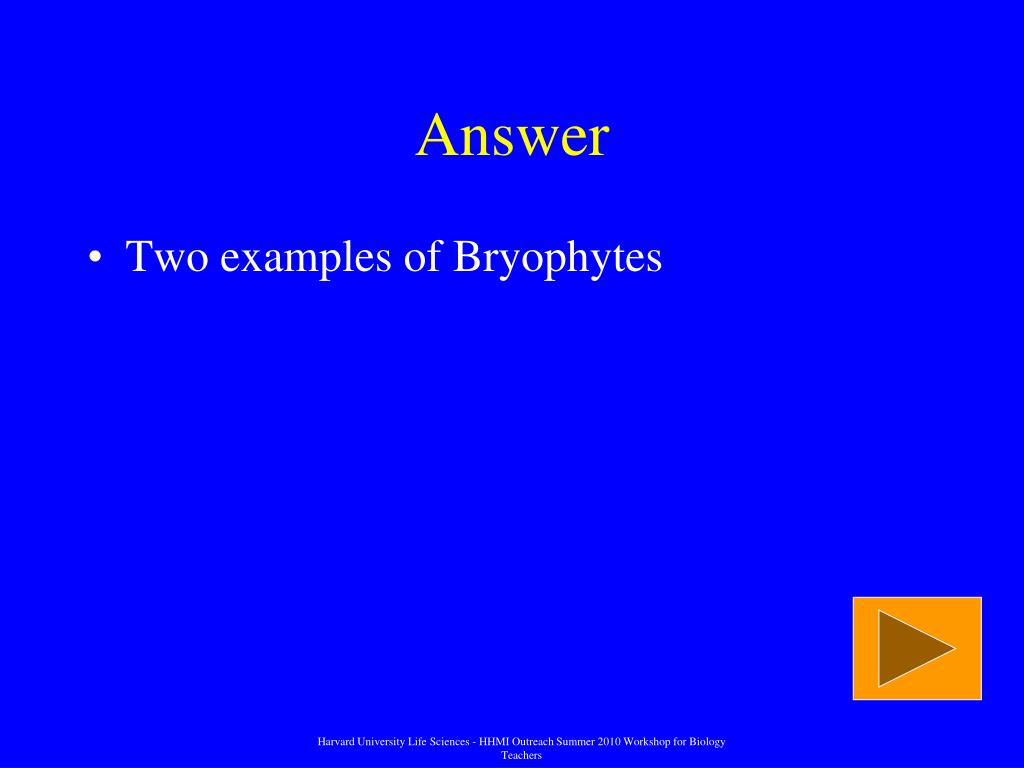 Answer

• Two examples of Bryophytes

Harvard University Life Sciences - HHMI Outreach Summer 2010 Workshop for Biology Teachers